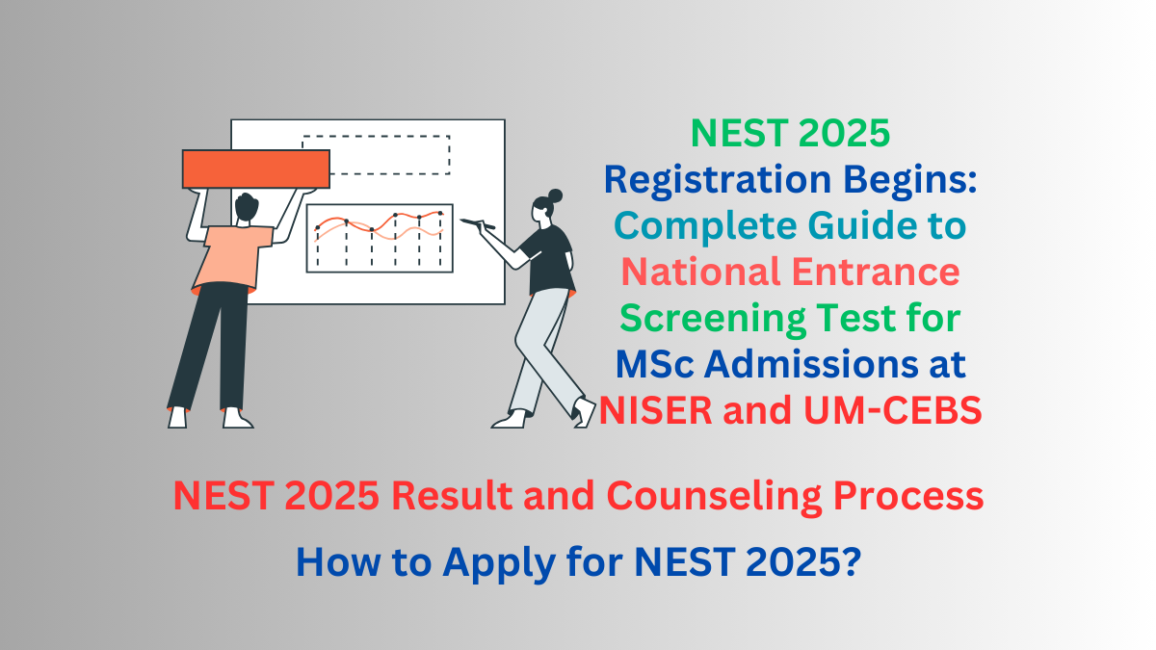 NEST 2025
Registration Begins:
Complete Guide to
National Entrance
Screening Test for
MSc Admissions at
NISER and UM-CEBS

NEST 2025 Result and Counseling Process

How to Apply for NEST 2025?